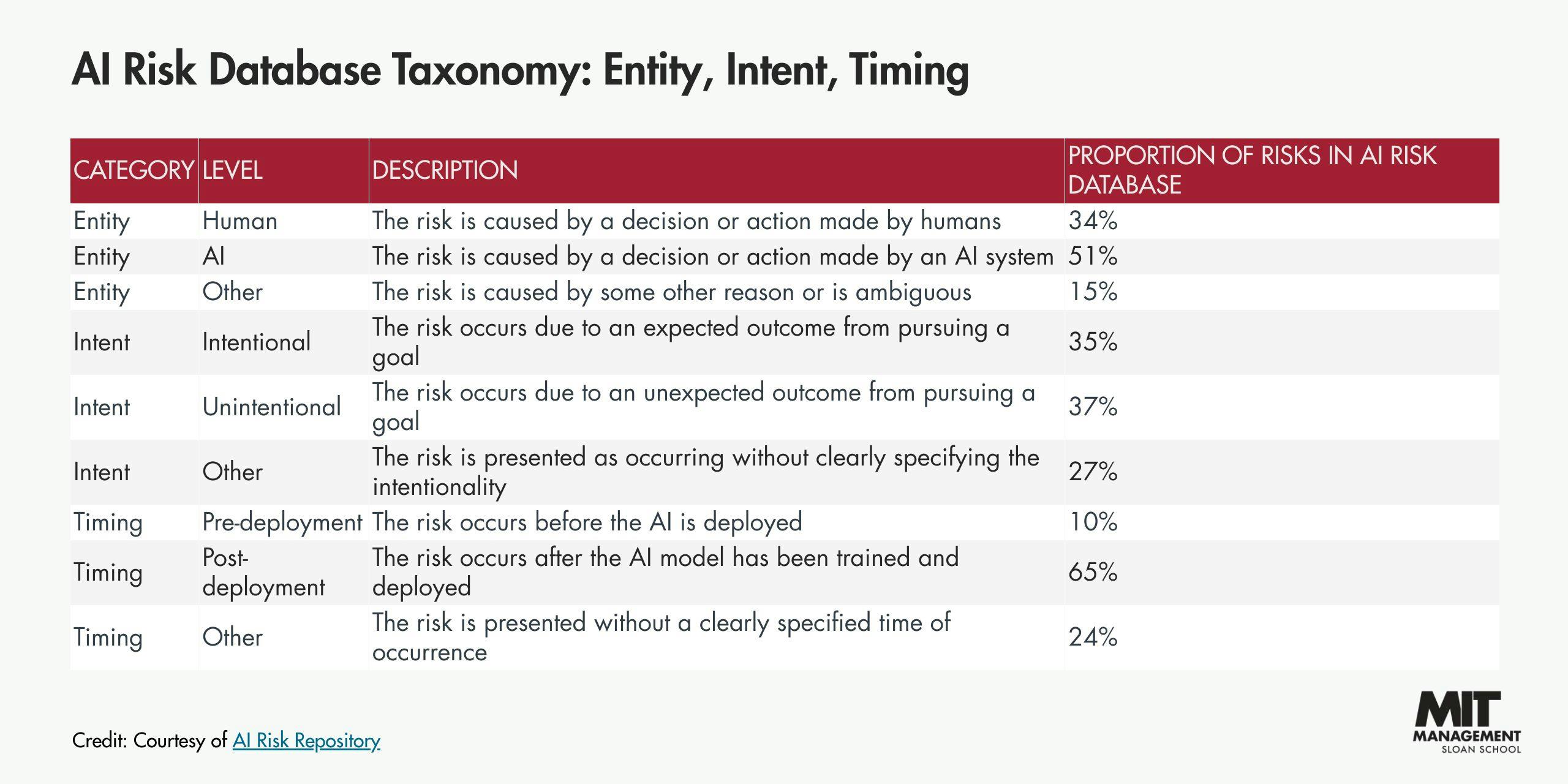 AI Risk Database Taxonomy: Entity, Intent, Timing

| CATEGORY | LEVEL | DESCRIPTION | PROPORTION OF RISKS IN AI RISK DATABASE |
|---|---|---|---|
| Entity | Human | The risk is caused by a decision or action made by humans | 34% |
| Entity | AI | The risk is caused by a decision or action made by an AI system | 51% |
| Entity | Other | The risk is caused by some other reason or is ambiguous | 15% |
| Intent | Intentional | The risk occurs due to an expected outcome from pursuing a goal | 35% |
| Intent | Unintentional | The risk occurs due to an unexpected outcome from pursuing a goal | 37% |
| Intent | Other | The risk is presented as occurring without clearly specifying the intentionality | 27% |
| Timing | Pre-deployment | The risk occurs before the AI is deployed | 10% |
| Timing | Post-deployment | The risk occurs after the AI model has been trained and deployed | 65% |
| Timing | Other | The risk is presented without a clearly specified time of occurrence | 24% |

Credit: Courtesy of AI Risk Repository

MIT MANAGEMENT SLOAN SCHOOL